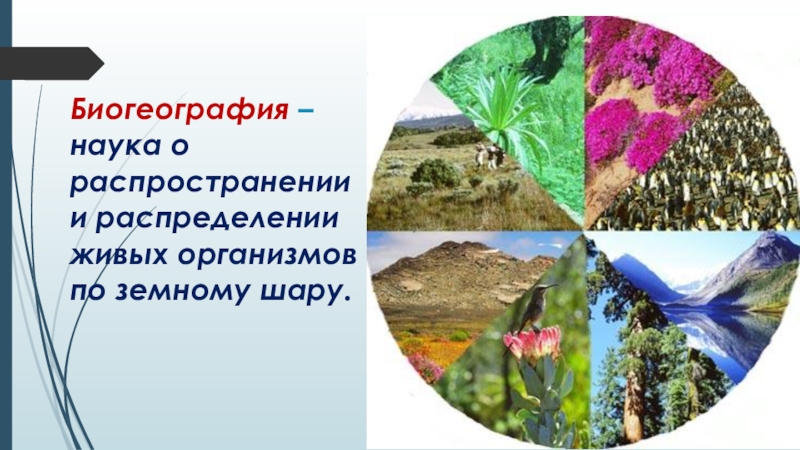 Биогеография – наука о распространении и распределении живых организмов по земному шару.